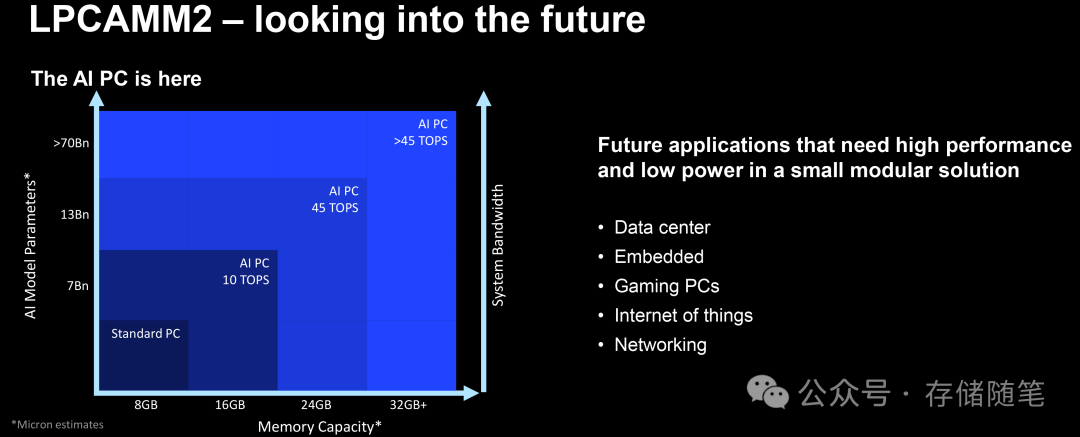 LPCAMM2 – looking into the future

The AI PC is here

AI Model Parameters*

>70Bn

13Bn

7Bn

AI PC
>45 TOPS

AI PC
45 TOPS

AI PC
10 TOPS

Standard PC

System Bandwidth

8GB

16GB

24GB

32GB+

Memory Capacity*

*Micron estimates

Future applications that need high performance and low power in a small modular solution

• Data center
• Embedded
• Gaming PCs
• Internet of things
• Networking

公众号 · 存储随笔